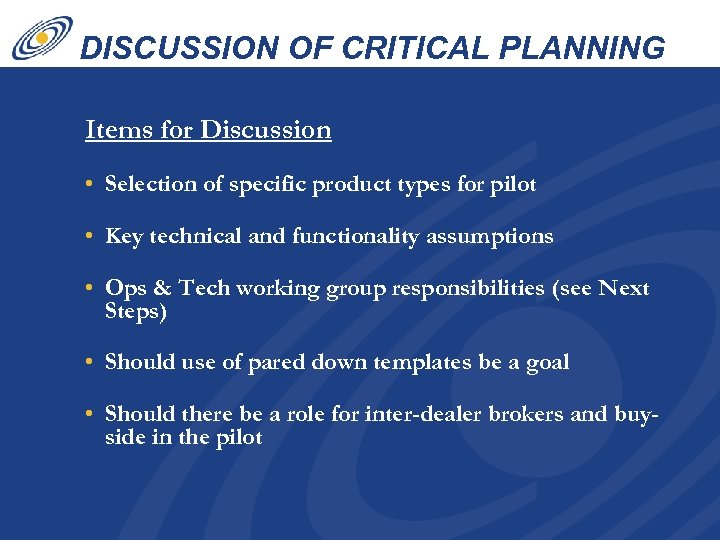 DISCUSSION OF CRITICAL PLANNING

Items for Discussion

• Selection of specific product types for pilot

• Key technical and functionality assumptions

• Ops & Tech working group responsibilities (see Next Steps)

• Should use of pared down templates be a goal

• Should there be a role for inter-dealer brokers and buy-side in the pilot